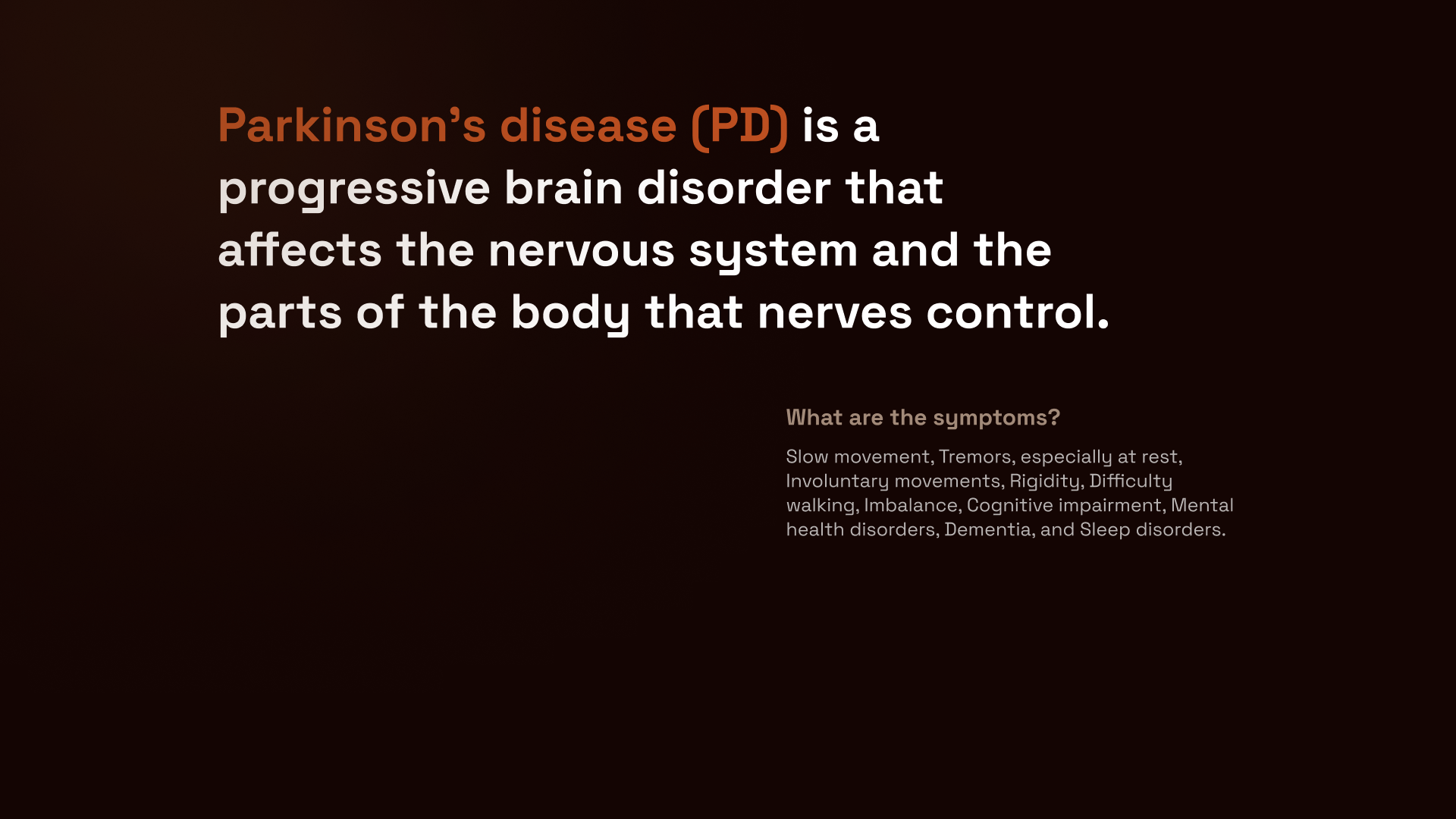 Parkinson’s disease (PD) is a progressive brain disorder that affects the nervous system and the parts of the body that nerves control.

What are the symptoms?

Slow movement, Tremors, especially at rest, Involuntary movements, Rigidity, Difficulty walking, Imbalance, Cognitive impairment, Mental health disorders, Dementia, and Sleep disorders.